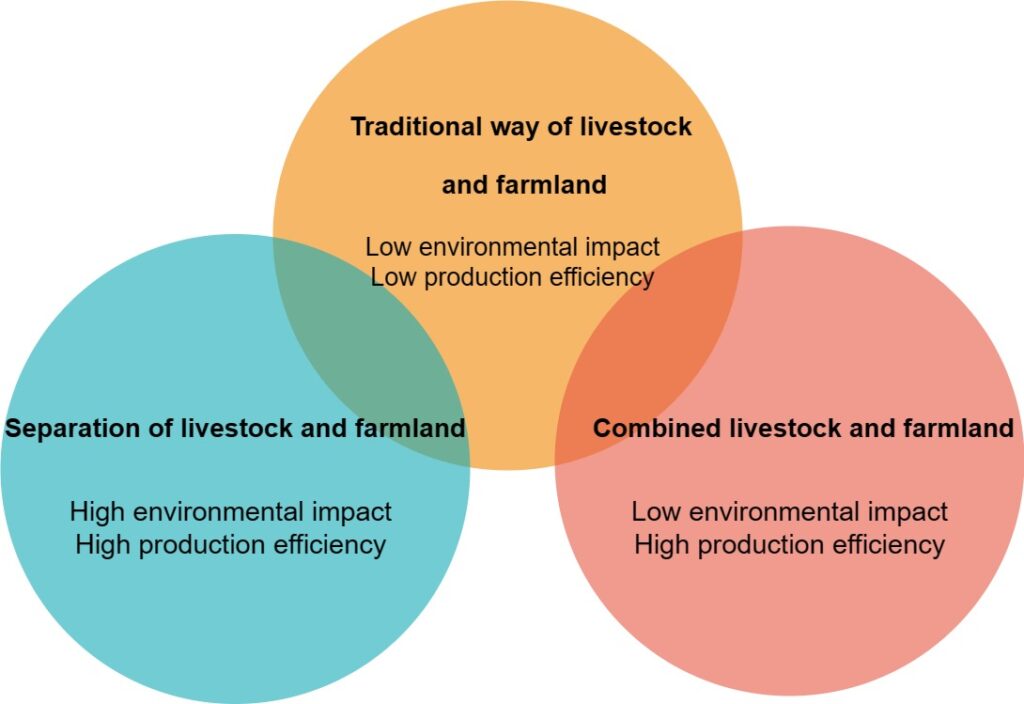 Traditional way of livestock

and farmland

Low environmental impact
Low production efficiency

Separation of livestock and farmland

High environmental impact
High production efficiency

Combined livestock and farmland

Low environmental impact
High production efficiency